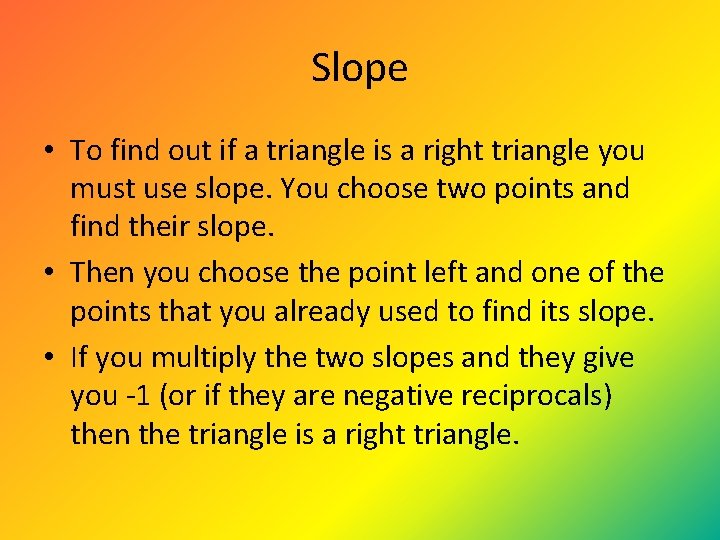 Slope

• To find out if a triangle is a right triangle you must use slope. You choose two points and find their slope.

• Then you choose the point left and one of the points that you already used to find its slope.

• If you multiply the two slopes and they give you -1 (or if they are negative reciprocals) then the triangle is a right triangle.